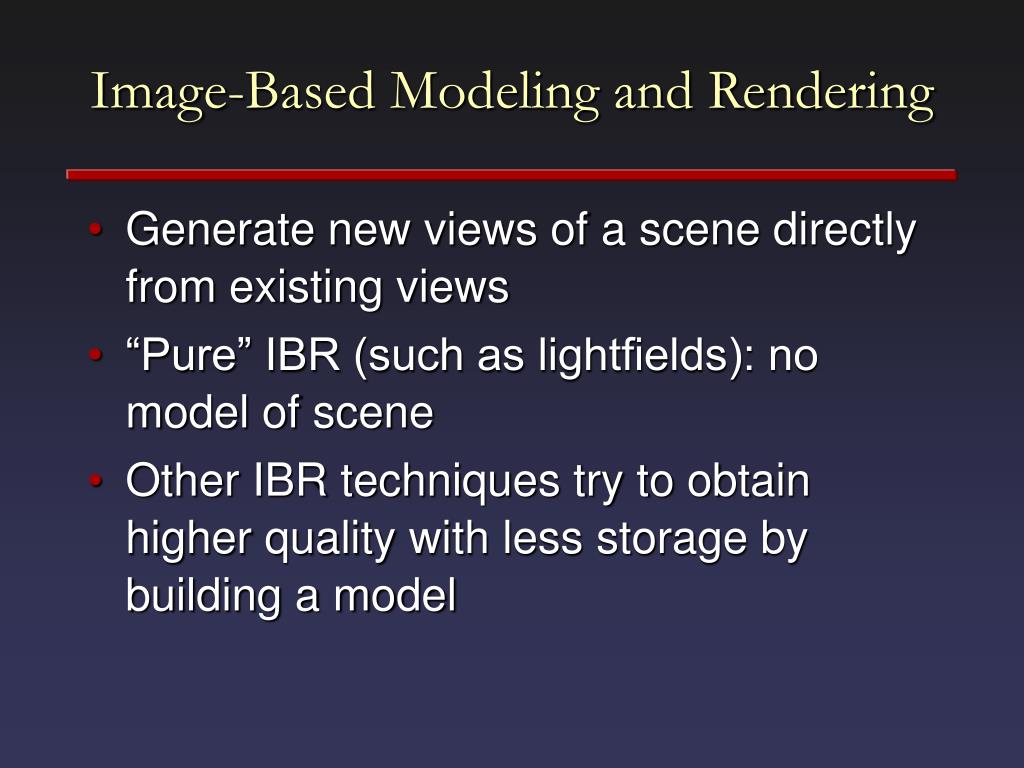 Image-Based Modeling and Rendering

• Generate new views of a scene directly from existing views
• “Pure” IBR (such as lightfields): no model of scene
• Other IBR techniques try to obtain higher quality with less storage by building a model